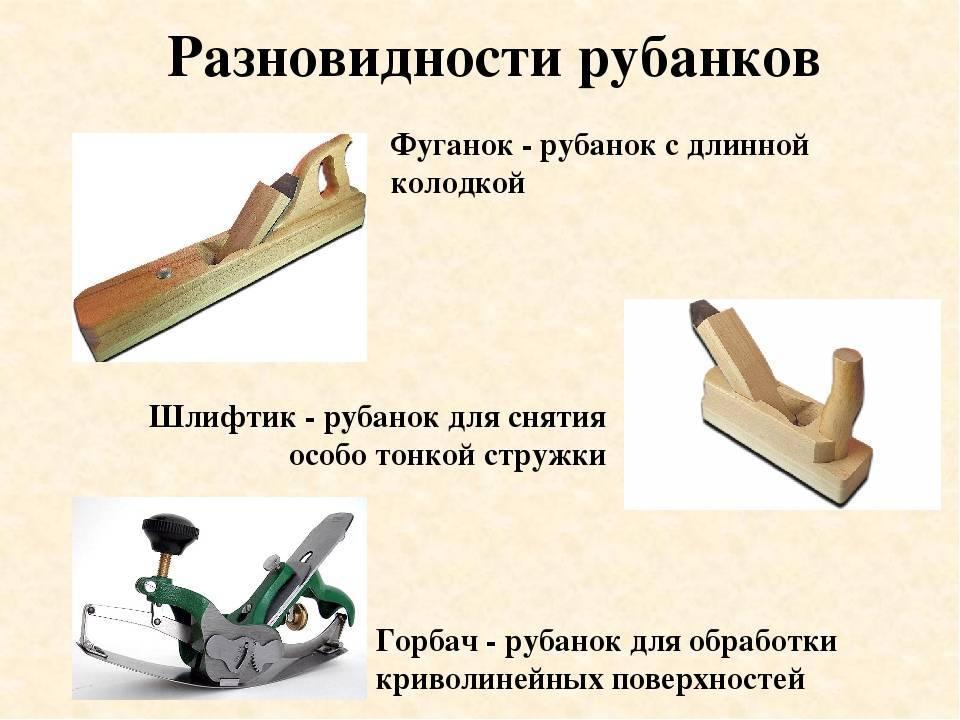 Разновидности рубанков

Фуганок - рубанок с длинной колодкой

Шлифтик - рубанок для снятия особо тонкой стружки

Горбач - рубанок для обработки криволинейных поверхностей